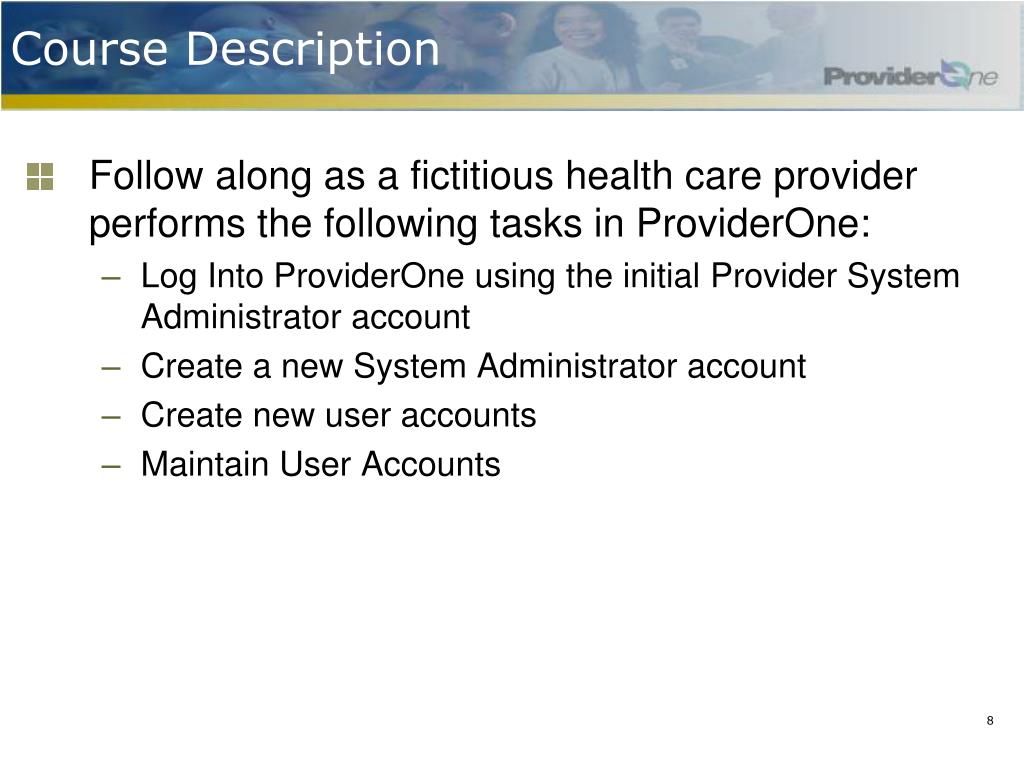 Course Description

ProviderOne

Follow along as a fictitious health care provider performs the following tasks in ProviderOne:

– Log Into ProviderOne using the initial Provider System Administrator account
– Create a new System Administrator account
– Create new user accounts
– Maintain User Accounts

8